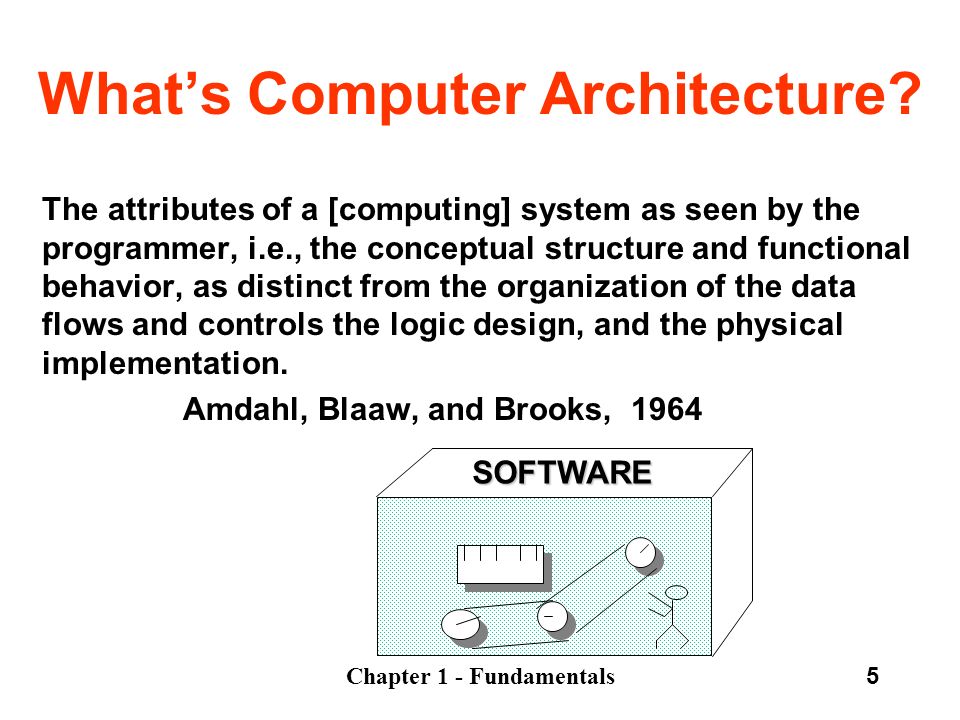 What's Computer Architecture?

The attributes of a [computing] system as seen by the programmer, i.e., the conceptual structure and functional behavior, as distinct from the organization of the data flows and controls the logic design, and the physical implementation.

Amdahl, Blaaw, and Brooks, 1964

SOFTWARE

Chapter 1 - Fundamentals

5